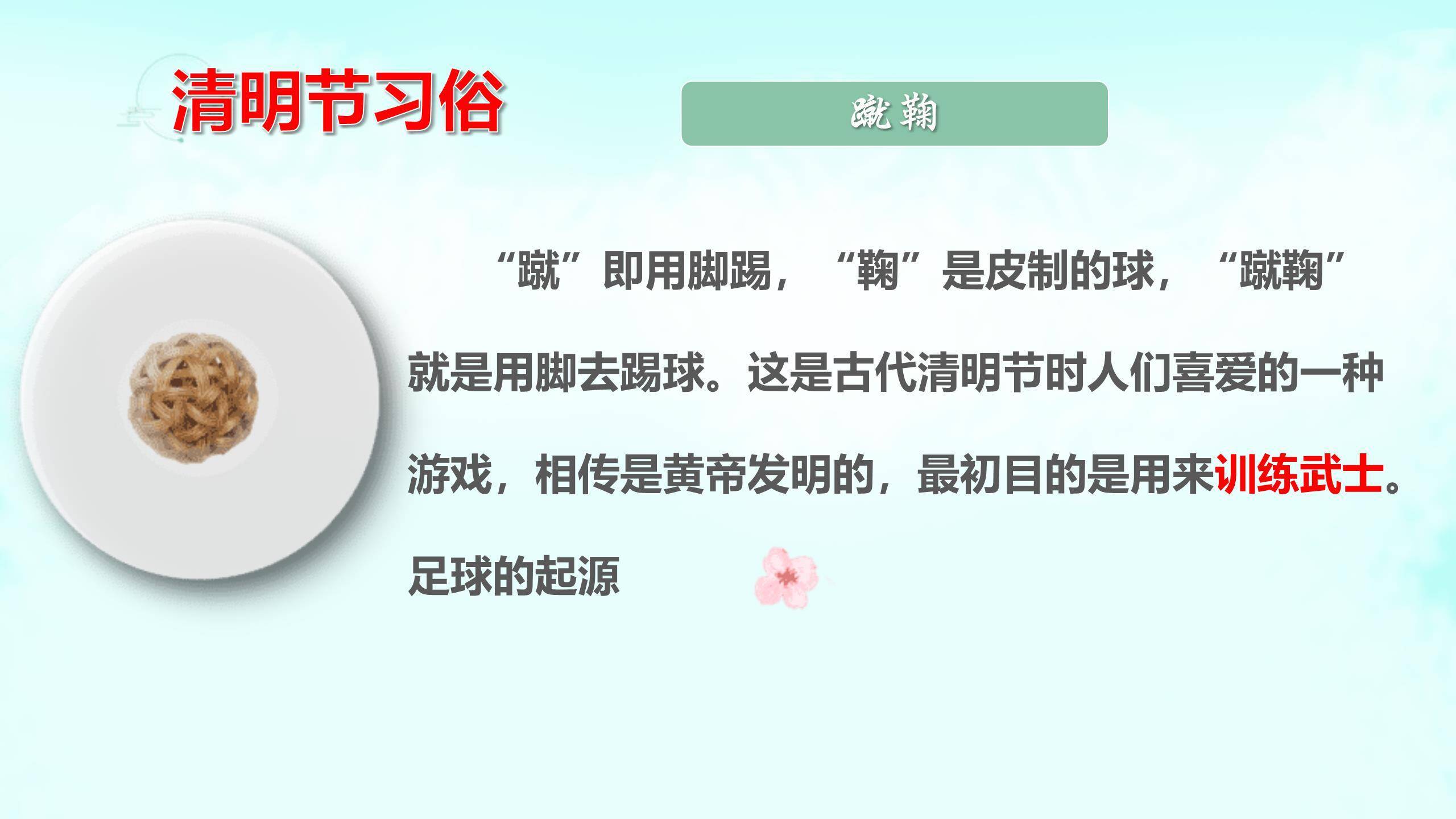 清明节习俗

蹴鞠

“蹴”即用脚踢，“鞠”是皮制的球，“蹴鞠”就是用脚去踢球。这是古代清明节时人们喜爱的一种游戏，相传是黄帝发明的，最初目的是用来训练武士。

足球的起源